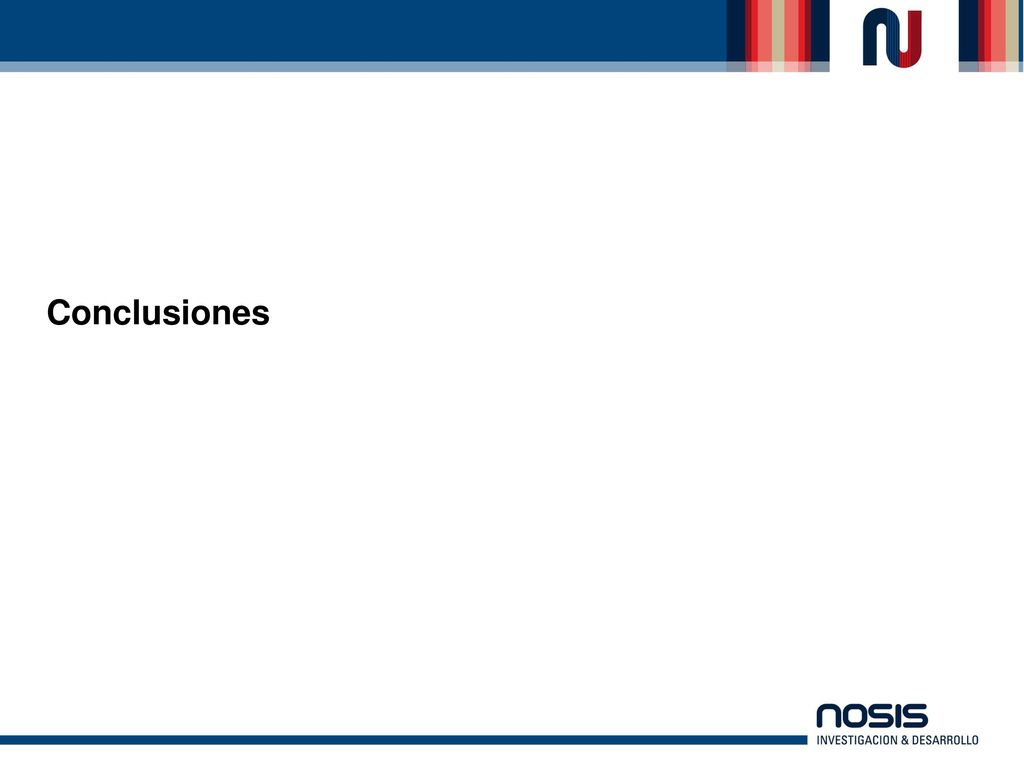 Conclusiones

NOSIS
INVESTIGACION & DESARROLLO